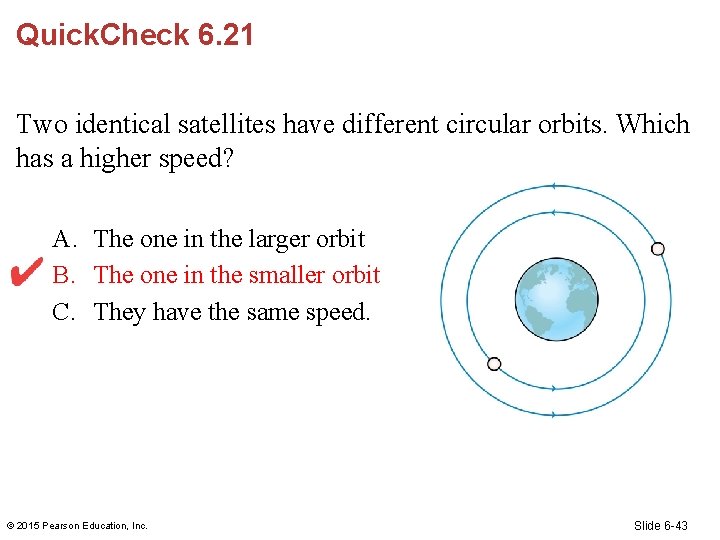 QuickCheck 6.21

Two identical satellites have different circular orbits. Which has a higher speed?

A. The one in the larger orbit
✔ B. The one in the smaller orbit
C. They have the same speed.

© 2015 Pearson Education, Inc.

Slide 6-43